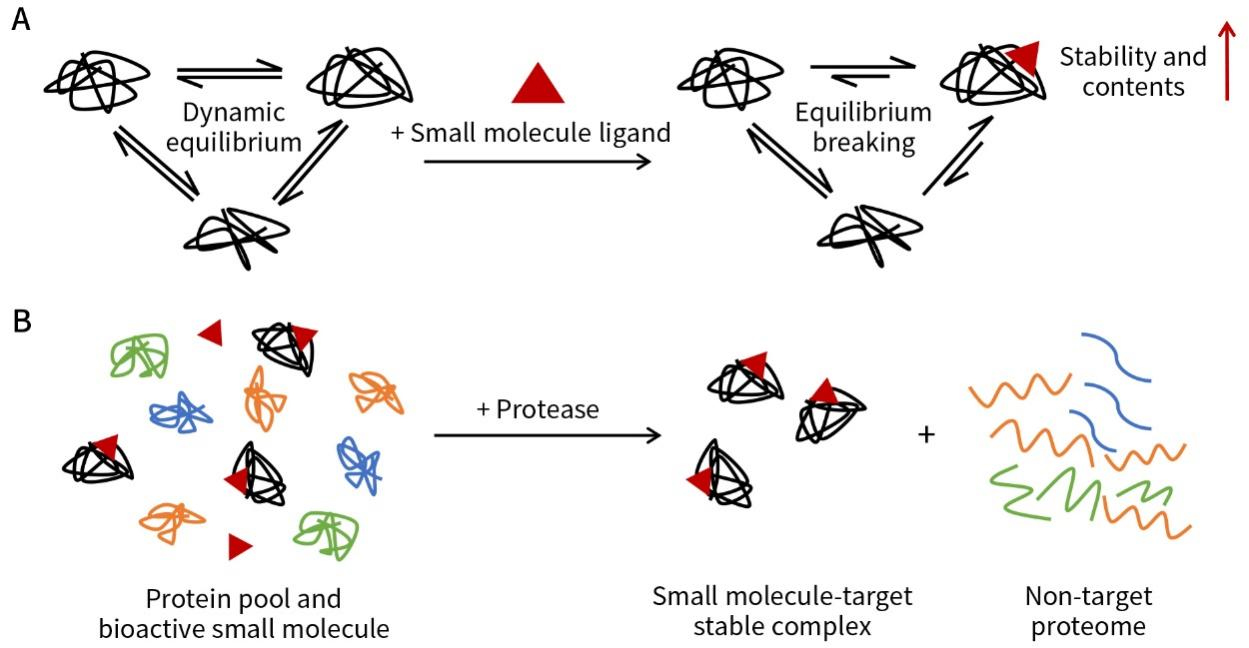 A

Dynamic equilibrium

+ Small molecule ligand

Equilibrium breaking

Stability and contents

B

+ Protease

+

Protein pool and bioactive small molecule

Small molecule-target stable complex

Non-target proteome